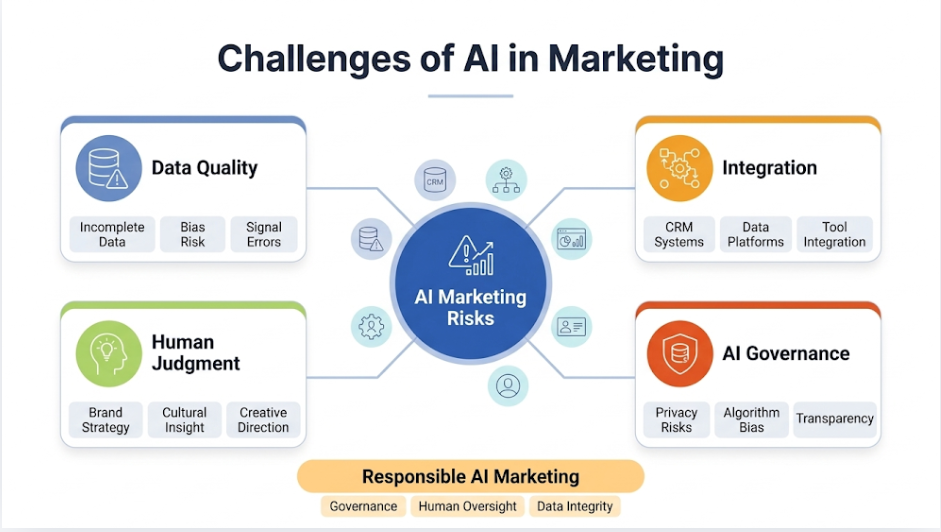 Challenges of AI in Marketing

Data Quality

Incomplete Data

Bias Risk

Signal Errors

Human Judgment

Brand Strategy

Cultural Insight

Creative Direction

CRM

AI Marketing Risks

Integration

CRM Systems

Data Platforms

Tool Integration

AI Governance

Privacy Risks

Algorithm Bias

Transparency

Responsible AI Marketing

Governance

Human Oversight

Data Integrity